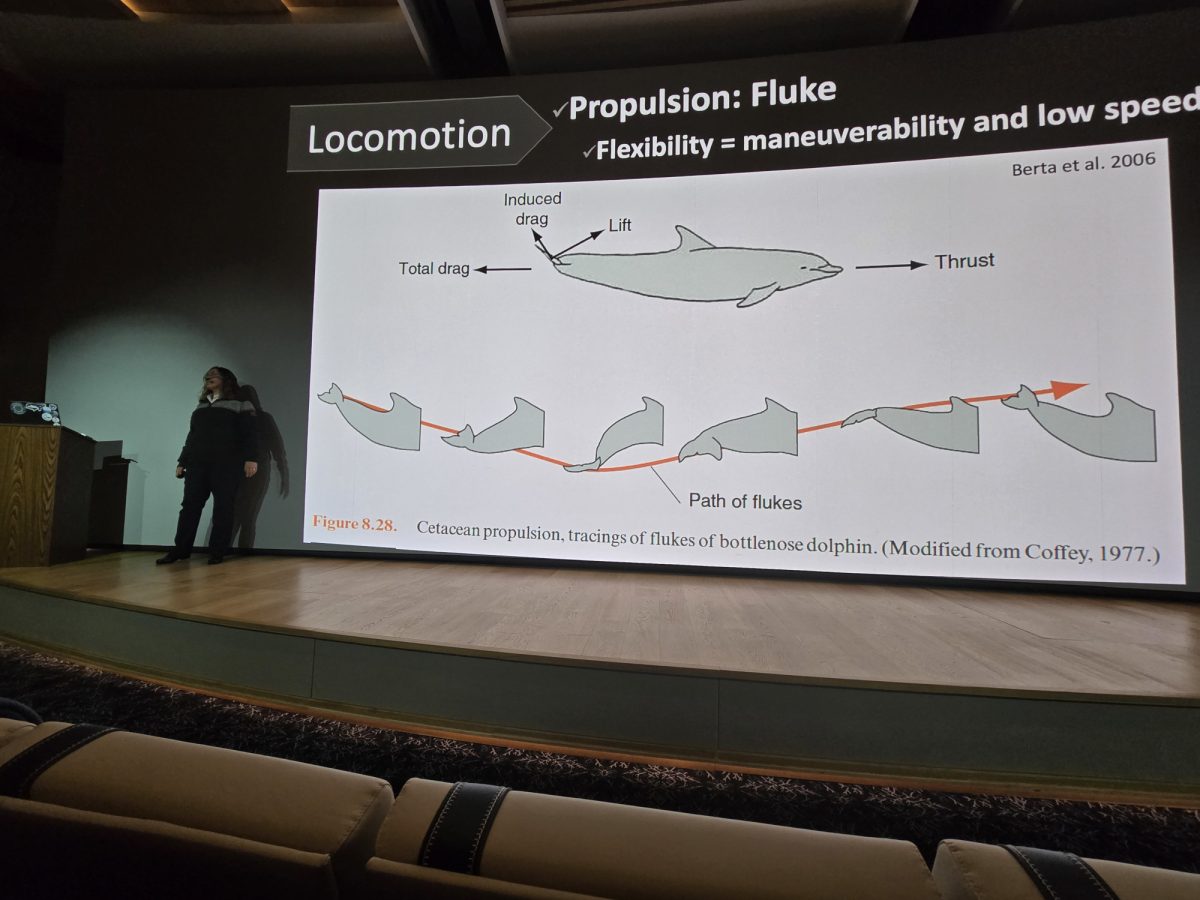 Locomotion

✓Propulsion: Fluke

✓Flexibility = maneuverability and low speed

Berta et al. 2006

Induced drag

Lift

Total drag

Thrust

Path of flukes

Figure 8.28. Cetacean propulsion, tracings of flukes of bottlenose dolphin. (Modified from Coffey, 1977.)